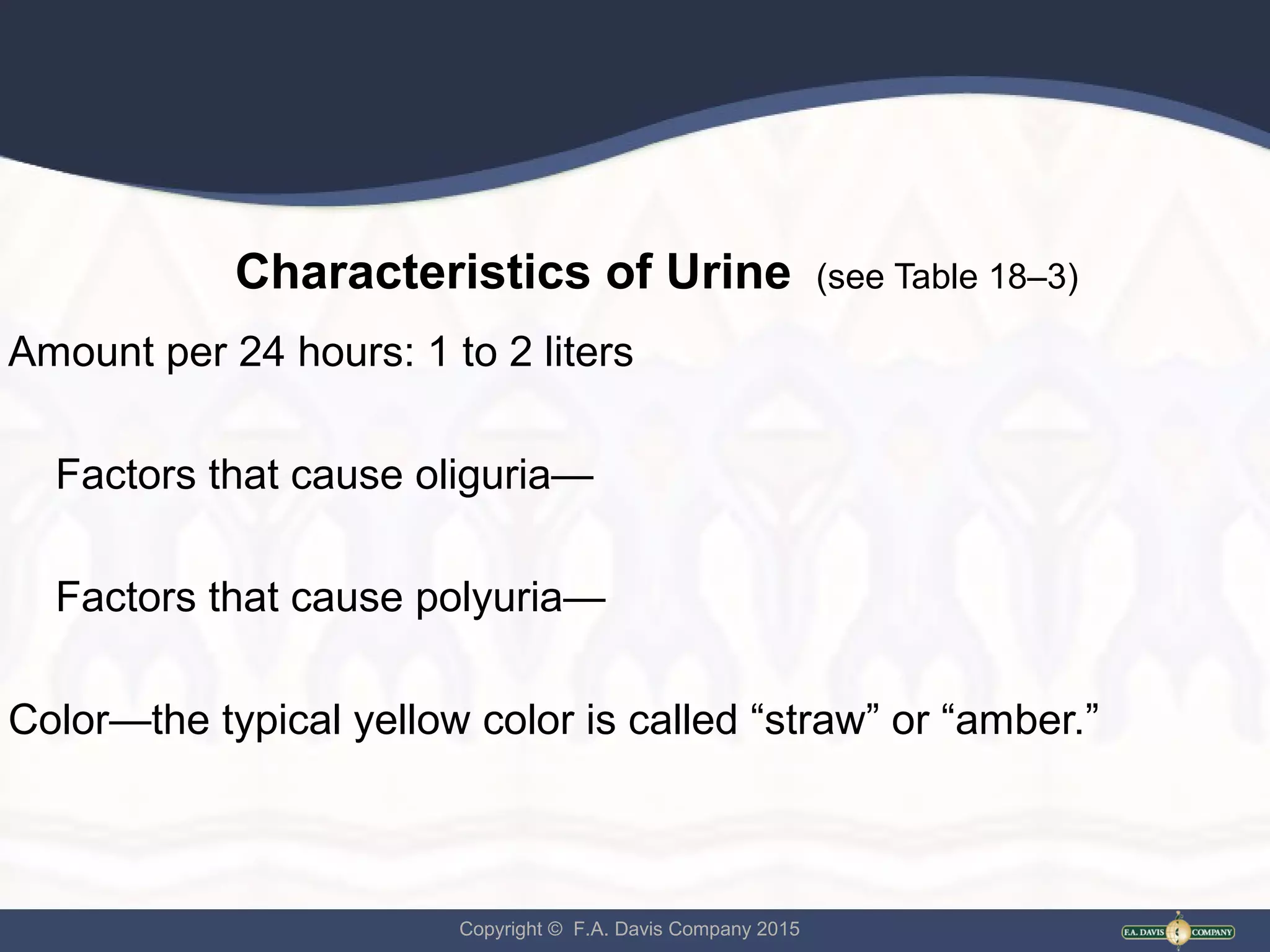 Characteristics of Urine (see Table 18–3)

Amount per 24 hours: 1 to 2 liters

Factors that cause oliguria—

Factors that cause polyuria—

Color—the typical yellow color is called “straw” or “amber.”

Copyright © F.A. Davis Company 2015

F.A. DAVIS COMPANY